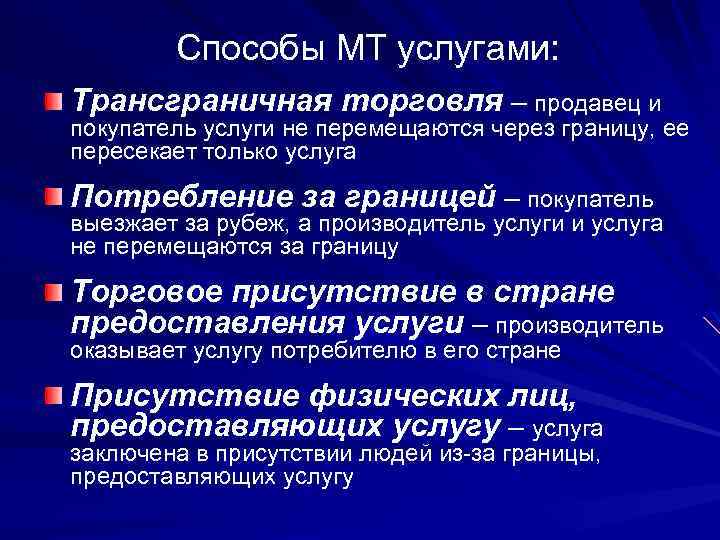 Способы МТ услугами:

Трансграничная торговля – продавец и покупатель услуги не перемещаются через границу, ее пересекает только услуга

Потребление за границей – покупатель выезжает за рубеж, а производитель услуги и услуга не перемещаются за границу

Торговое присутствие в стране предоставления услуги – производитель оказывает услугу потребителю в его стране

Присутствие физических лиц, предоставляющих услугу – услуга заключена в присутствии людей из-за границы, предоставляющих услугу